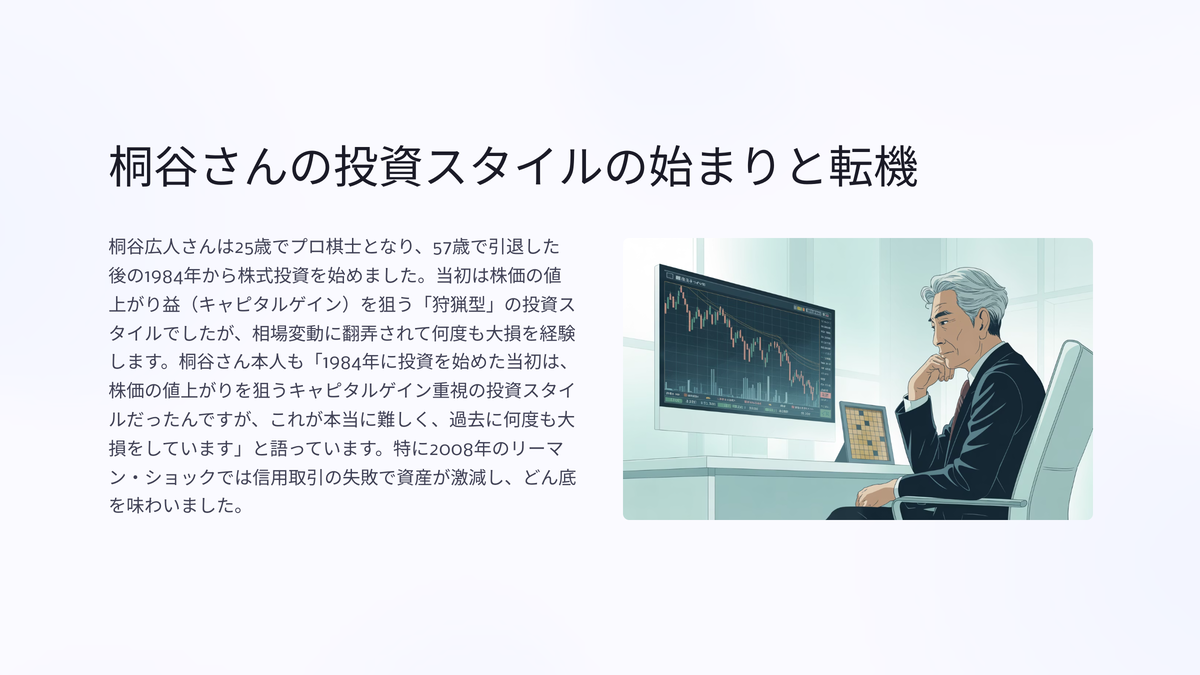 桐谷さんの投資スタイルの始まりと転機

桐谷広人さんは25歳でプロ棋士となり、57歳で引退した後の1984年から株式投資を始めました。当初は株価の値上がり益（キャピタルゲイン）を狙う「狩猟型」の投資スタイルでしたが、相場変動に翻弄されて何度も大損を経験します。桐谷さん本人も「1984年に投資を始めた当初は、株価の値上がりを狙うキャピタルゲイン重視の投資スタイルだったんですが、これが本当に難しく、過去に何度も大損をしています」と語っています。特に2008年のリーマン・ショックでは信用取引の失敗で資産が激減し、どん底を味わいました。